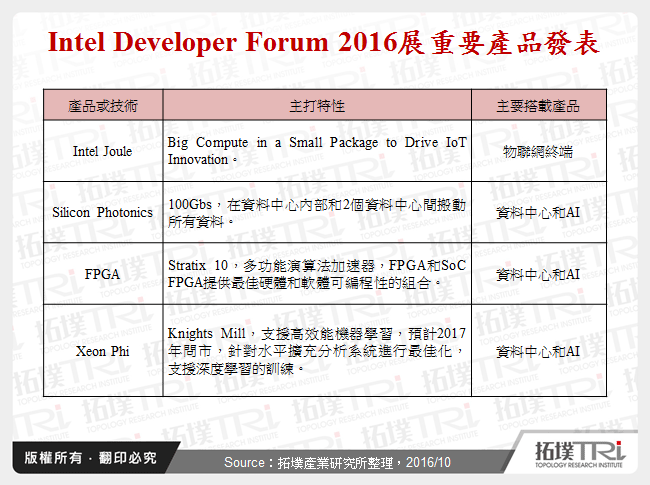 Intel Developer Forum 2016展重要產品發表

| 產品或技術 | 主打特性 | 主要搭載產品 |
|---|---|---|
| Intel Joule | Big Compute in a Small Package to Drive IoT Innovation。 | 物聯網終端 |
| Silicon Photonics | 100Gbs，在資料中心內部和2個資料中心間搬動所有資料。 | 資料中心和AI |
| FPGA | Stratix 10，多功能演算法加速器，FPGA和SoC FPGA提供最佳硬體和軟體可編程性的組合。 | 資料中心和AI |
| Xeon Phi | Knights Mill，支援高效能機器學習，預計2017年問市，針對水平擴充分析系統進行最佳化，支援深度學習的訓練。 | 資料中心和AI |

版權所有．翻印必究

Source：拓墣產業研究所整理，2016/10

拓墣TRi
TOPOLOGY RESEARCH INSTITUTE